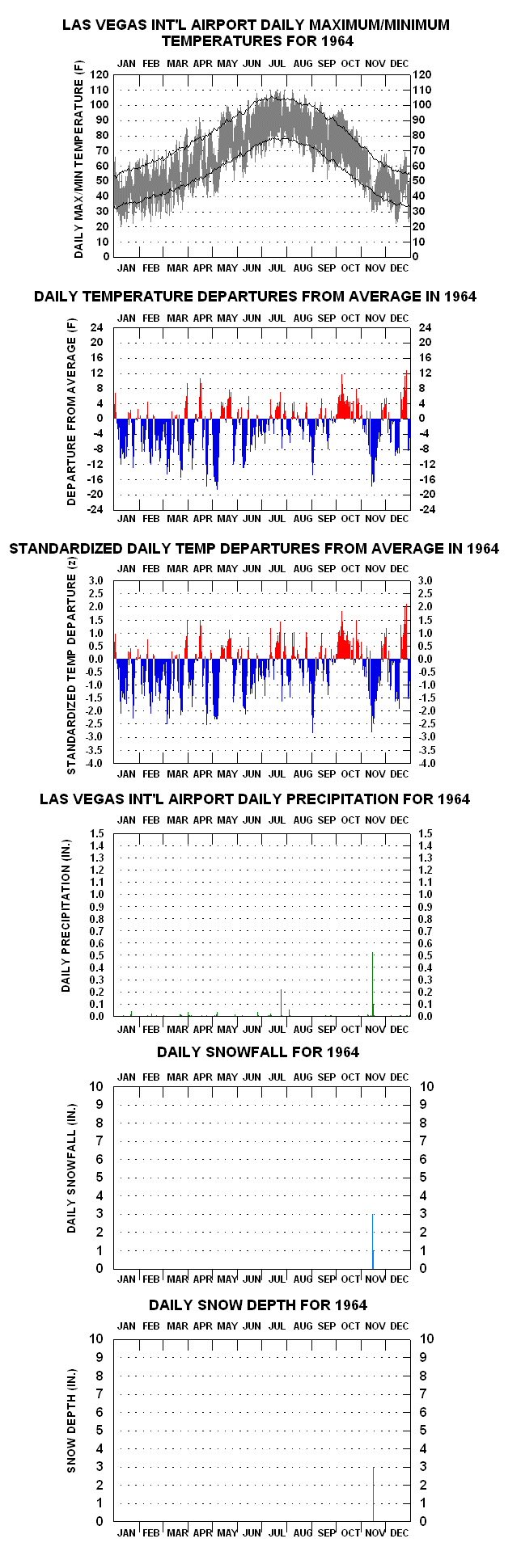 LAS VEGAS INT'L AIRPORT DAILY MAXIMUM/MINIMUM TEMPERATURES FOR 1964

JAN FEB MAR APR MAY JUN JUL AUG SEP OCT NOV DEC

DAILY MAX/MIN TEMPERATURE (F)

120 110 100 90 80 70 60 50 40 30 20 10 0

120 110 100 90 80 70 60 50 40 30 20 10 0

JAN FEB MAR APR MAY JUN JUL AUG SEP OCT NOV DEC

DAILY TEMPERATURE DEPARTURES FROM AVERAGE IN 1964

JAN FEB MAR APR MAY JUN JUL AUG SEP OCT NOV DEC

DEPARTURE FROM AVERAGE (F)

24 20 16 12 8 4 0 -4 -8 -12 -16 -20 -24

24 20 16 12 8 4 0 -4 -8 -12 -16 -20 -24

JAN FEB MAR APR MAY JUN JUL AUG SEP OCT NOV DEC

STANDARDIZED DAILY TEMP DEPARTURES FROM AVERAGE IN 1964

JAN FEB MAR APR MAY JUN JUL AUG SEP OCT NOV DEC

STANDARDIZED TEMP DEPARTURE (z)

3.0 2.5 2.0 1.5 1.0 0.5 0.0 -0.5 -1.0 -1.5 -2.0 -2.5 -3.0 -3.5 -4.0

3.0 2.5 2.0 1.5 1.0 0.5 0.0 -0.5 -1.0 -1.5 -2.0 -2.5 -3.0 -3.5 -4.0

JAN FEB MAR APR MAY JUN JUL AUG SEP OCT NOV DEC

LAS VEGAS INT'L AIRPORT DAILY PRECIPITATION FOR 1964

JAN FEB MAR APR MAY JUN JUL AUG SEP OCT NOV DEC

DAILY PRECIPITATION (IN.)

1.5 1.4 1.3 1.2 1.1 1.0 0.9 0.8 0.7 0.6 0.5 0.4 0.3 0.2 0.1 0.0

1.5 1.4 1.3 1.2 1.1 1.0 0.9 0.8 0.7 0.6 0.5 0.4 0.3 0.2 0.1 0.0

JAN FEB MAR APR MAY JUN JUL AUG SEP OCT NOV DEC

DAILY SNOWFALL FOR 1964

JAN FEB MAR APR MAY JUN JUL AUG SEP OCT NOV DEC

DAILY SNOWFALL (IN.)

10 9 8 7 6 5 4 3 2 1 0

10 9 8 7 6 5 4 3 2 1 0

JAN FEB MAR APR MAY JUN JUL AUG SEP OCT NOV DEC

DAILY SNOW DEPTH FOR 1964

JAN FEB MAR APR MAY JUN JUL AUG SEP OCT NOV DEC

SNOW DEPTH (IN.)

10 9 8 7 6 5 4 3 2 1 0

10 9 8 7 6 5 4 3 2 1 0

JAN FEB MAR APR MAY JUN JUL AUG SEP OCT NOV DEC